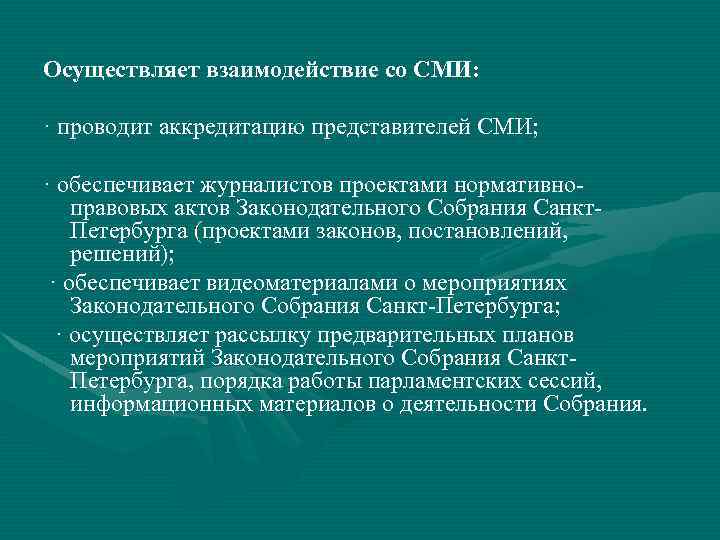 Осуществляет взаимодействие со СМИ:

· проводит аккредитацию представителей СМИ;

· обеспечивает журналистов проектами нормативно-правовых актов Законодательного Собрания Санкт-Петербурга (проектами законов, постановлений, решений);

· обеспечивает видеоматериалами о мероприятиях Законодательного Собрания Санкт-Петербурга;

· осуществляет рассылку предварительных планов мероприятий Законодательного Собрания Санкт-Петербурга, порядка работы парламентских сессий, информационных материалов о деятельности Собрания.